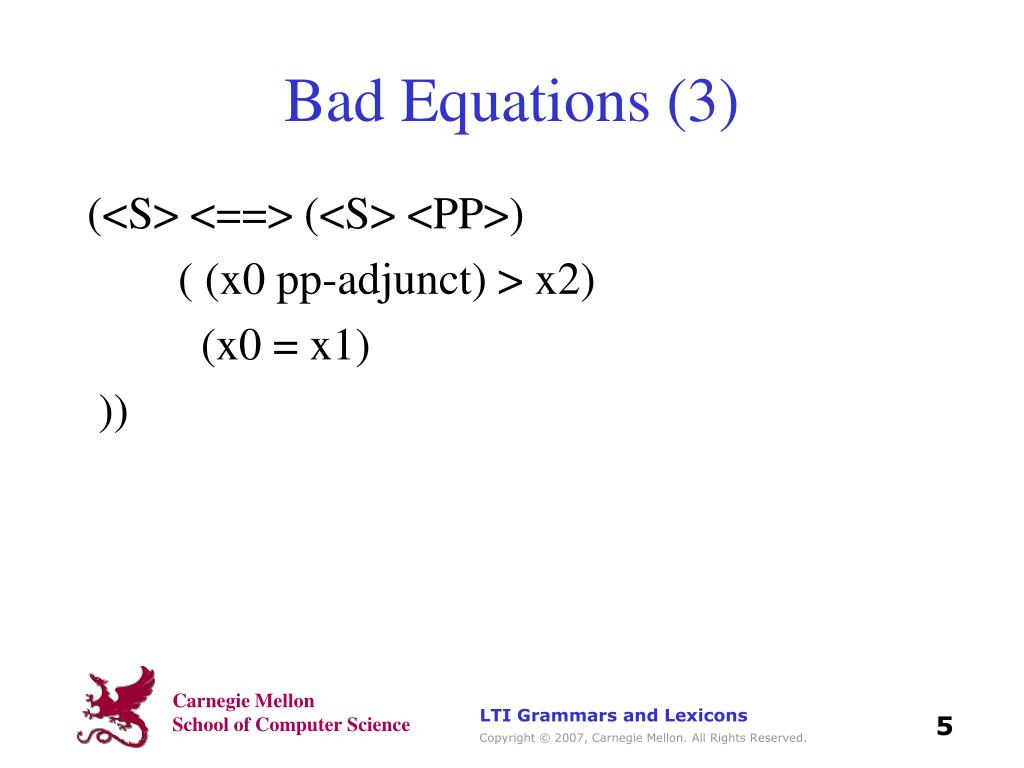 Bad Equations (3)

(<S> <==> (<S> <PP>)
( (x0 pp-adjunct) > x2)
(x0 = x1)
))

Carnegie Mellon
School of Computer Science

LTI Grammars and Lexicons
Copyright © 2007, Carnegie Mellon. All Rights Reserved.

5